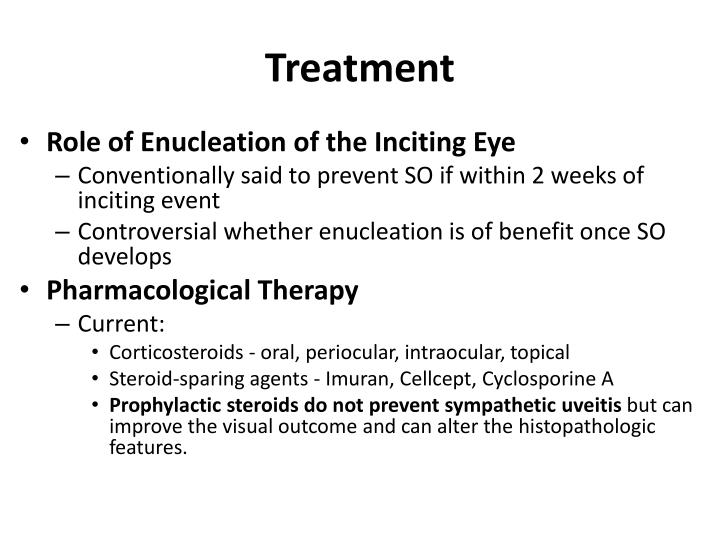 Treatment

• Role of Enucleation of the Inciting Eye
– Conventionally said to prevent SO if within 2 weeks of inciting event
– Controversial whether enucleation is of benefit once SO develops
• Pharmacological Therapy
– Current:
• Corticosteroids - oral, periocular, intraocular, topical
• Steroid-sparing agents - Imuran, Cellcept, Cyclosporine A
• Prophylactic steroids do not prevent sympathetic uveitis but can improve the visual outcome and can alter the histopathologic features.